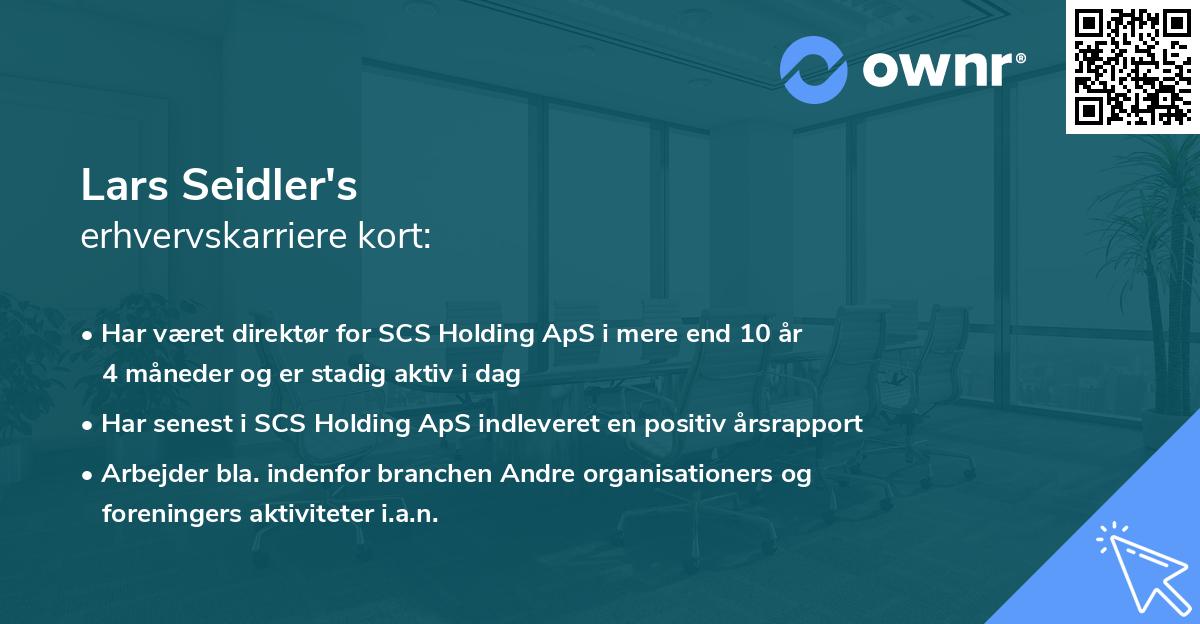 ownr®

Lars Seidler's
erhvervskarriere kort:

• Har været direktør for SCS Holding ApS i mere end 10 år 4 måneder og er stadig aktiv i dag

• Har senest i SCS Holding ApS indleveret en positiv årsrapport

• Arbejder bla. indenfor branchen Andre organisationers og foreningers aktiviteter i.a.n.